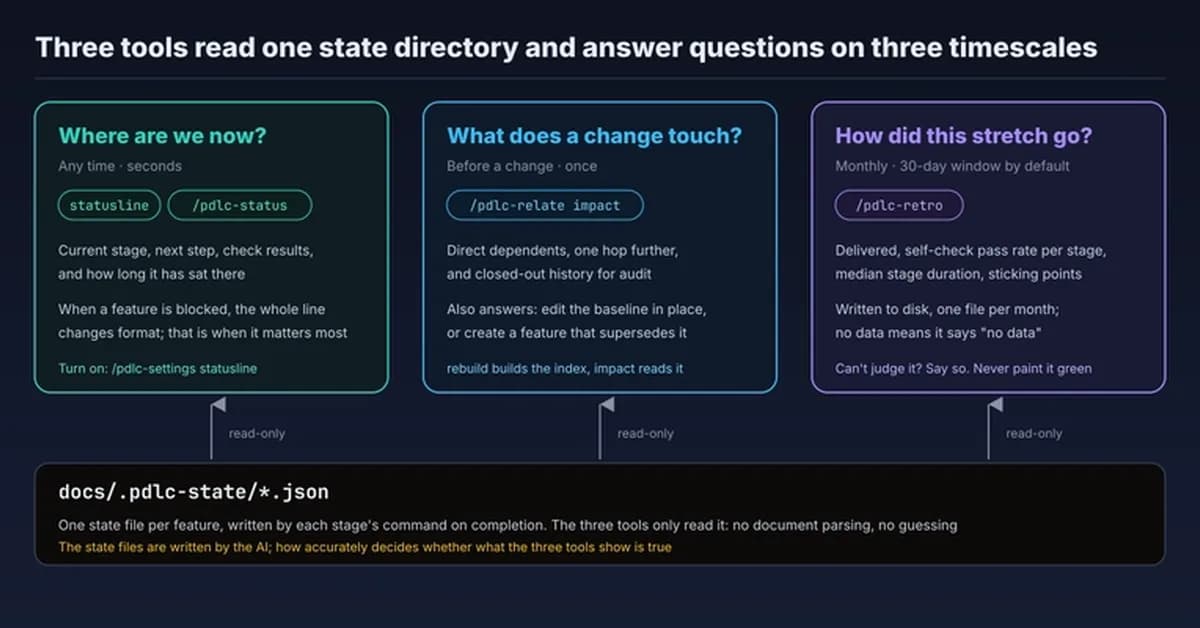 Three tools read one state directory and answer questions on three timescales

Where are we now?
Any time · seconds

statusline /pdlc-status

Current stage, next step, check results, and how long it has sat there

When a feature is blocked, the whole line changes format; that is when it matters most

Turn on: /pdlc-settings statusline

What does a change touch?
Before a change · once

/pdlc-relate impact

Direct dependents, one hop further, and closed-out history for audit

Also answers: edit the baseline in place, or create a feature that supersedes it

rebuild builds the index, impact reads it

How did this stretch go?
Monthly · 30-day window by default

/pdlc-retro

Delivered, self-check pass rate per stage, median stage duration, sticking points

Written to disk, one file per month; no data means it says "no data"

Can't judge it? Say so. Never paint it green

read-only

read-only

read-only

docs/.pdlc-state/*.json

One state file per feature, written by each stage's command on completion. The three tools only read it: no document parsing, no guessing

The state files are written by the AI; how accurately decides whether what the three tools show is true